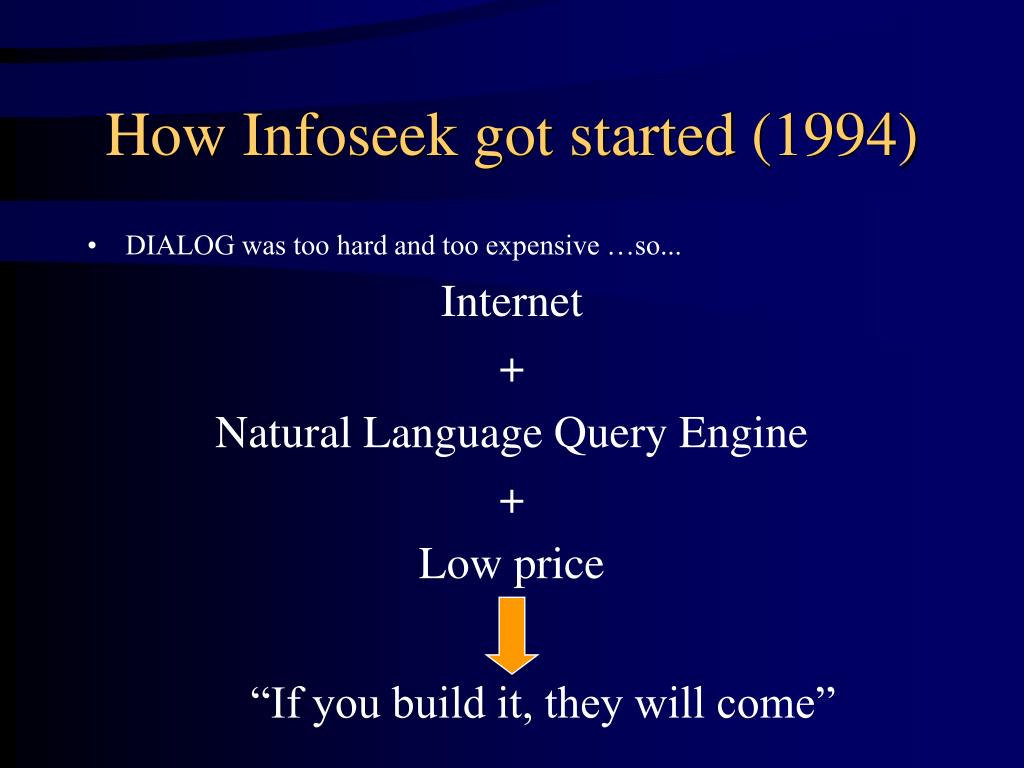 How Infoseek got started (1994)

• DIALOG was too hard and too expensive …so...

Internet

+

Natural Language Query Engine

+

Low price

“If you build it, they will come”